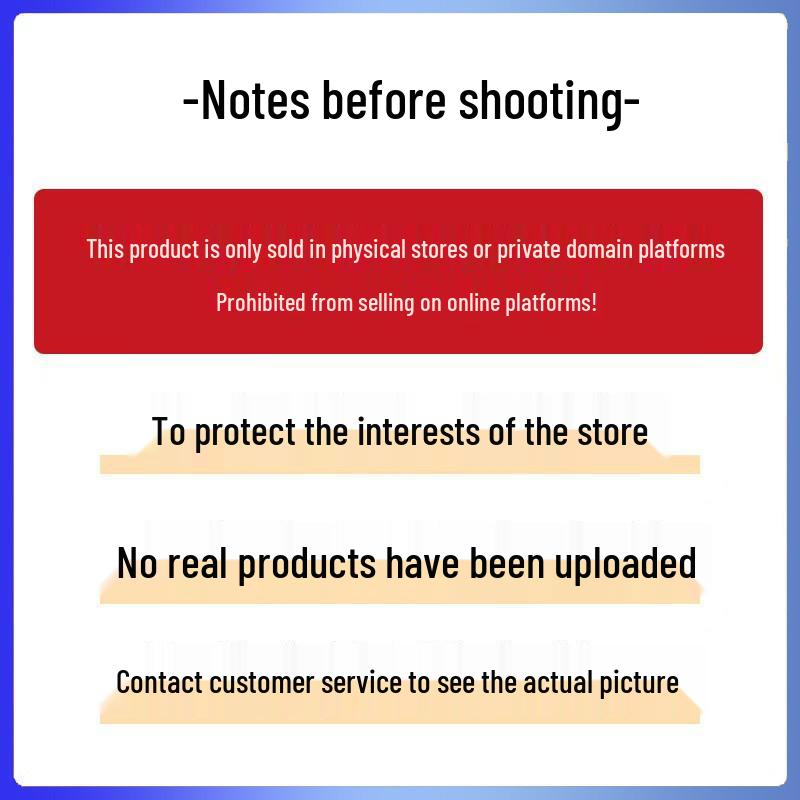 -Notes before shooting-

This product is only sold in physical stores or private domain platforms

Prohibited from selling on online platforms!

To protect the interests of the store

No real products have been uploaded

Contact customer service to see the actual picture